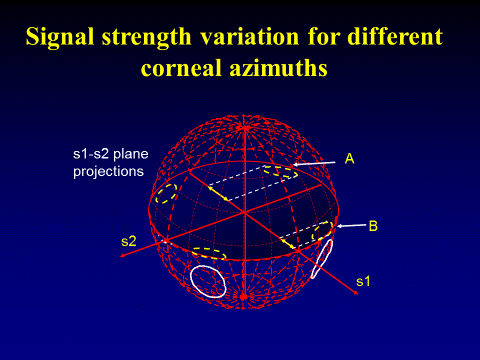 Signal strength variation for different corneal azimuths

s1-s2 plane projections

A

B

s2

s1